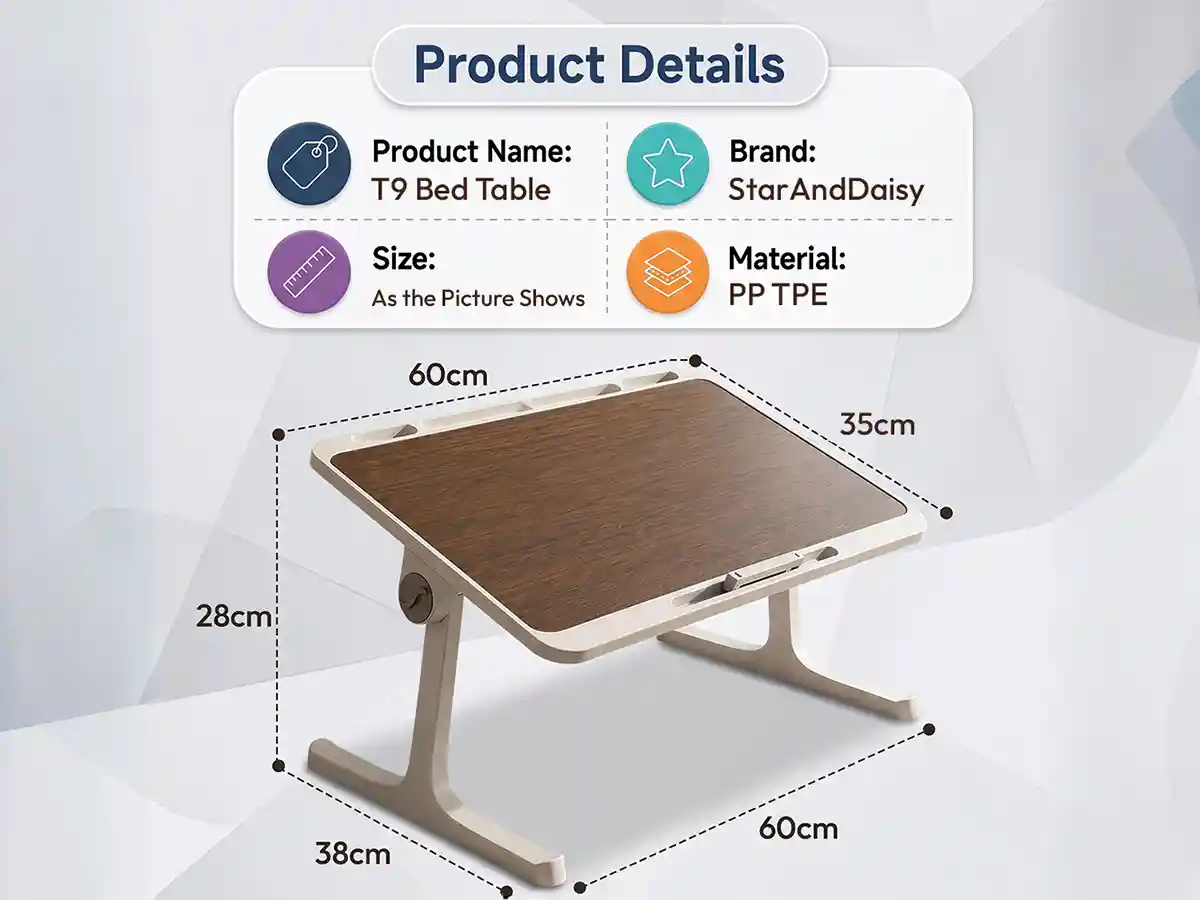 Product Details

Product Name:
T9 Bed Table

Brand:
StarAndDaisy

Size:
As the Picture Shows

Material:
PP TPE

60cm

35cm

28cm

38cm

60cm